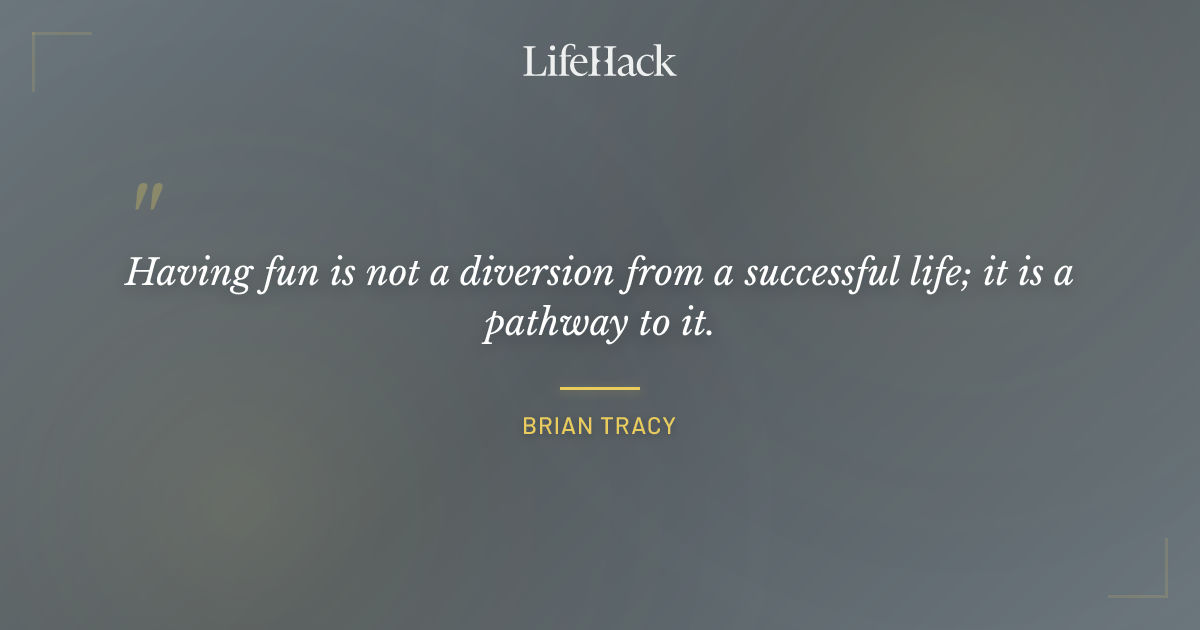 LifeHack

"

Having fun is not a diversion from a successful life; it is a pathway to it.

BRIAN TRACY